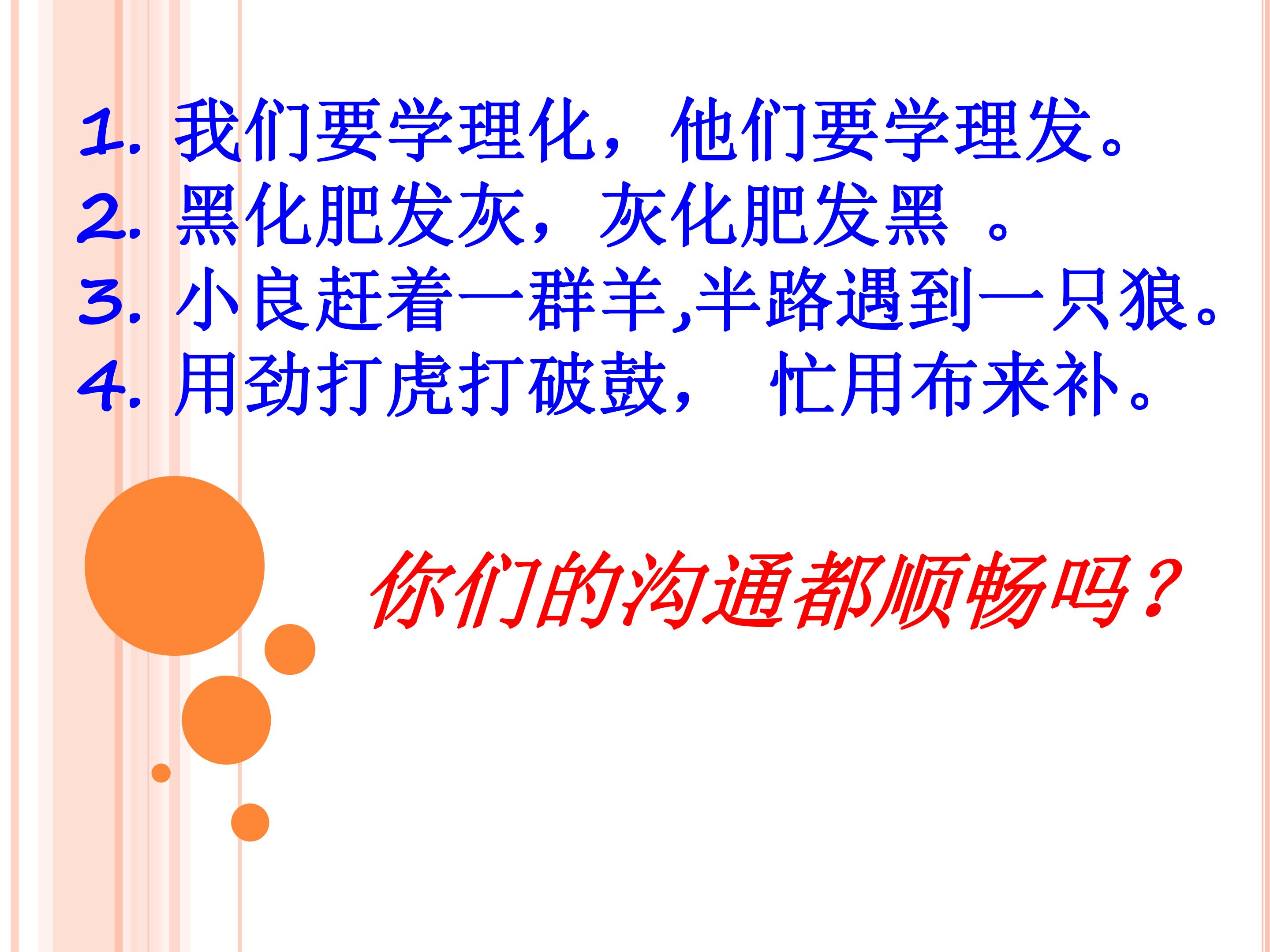 1. 我们要学理化，他们要学理发。
2. 黑化肥发灰，灰化肥发黑 。
3. 小良赶着一群羊,半路遇到一只狼。
4. 用劲打虎打破鼓， 忙用布来补。

你们的沟通都顺畅吗？